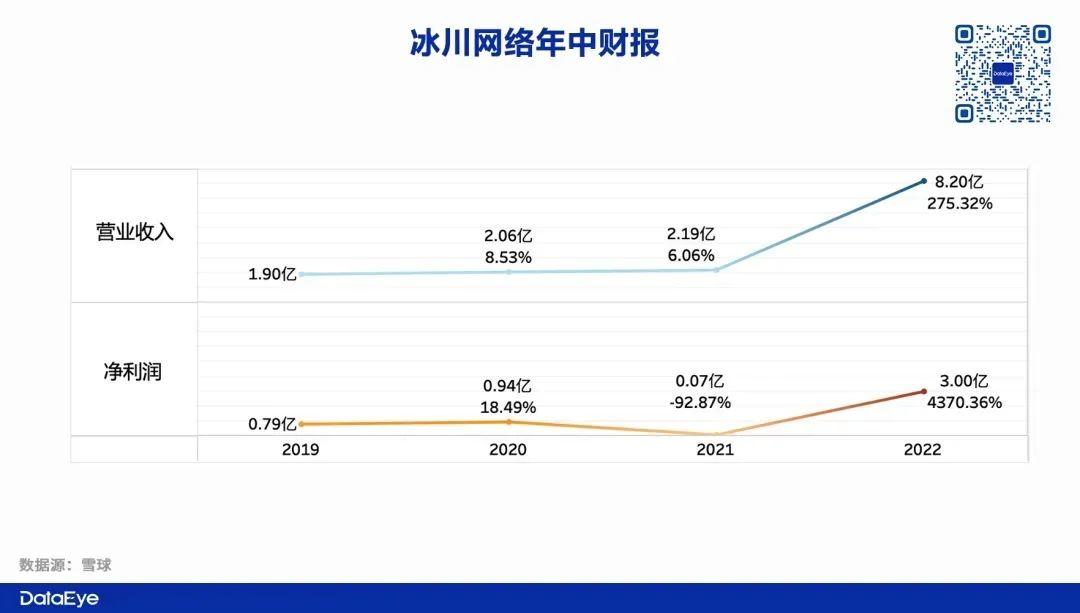 冰川网络年中财报

DataEye

营业收入

1.90亿

2.06亿
8.53%

2.19亿
6.06%

8.20亿
275.32%

净利润

0.79亿

0.94亿
18.49%

0.07亿
-92.87%

3.00亿
4370.36%

2019 2020 2021 2022

数据源：雪球

DataEye